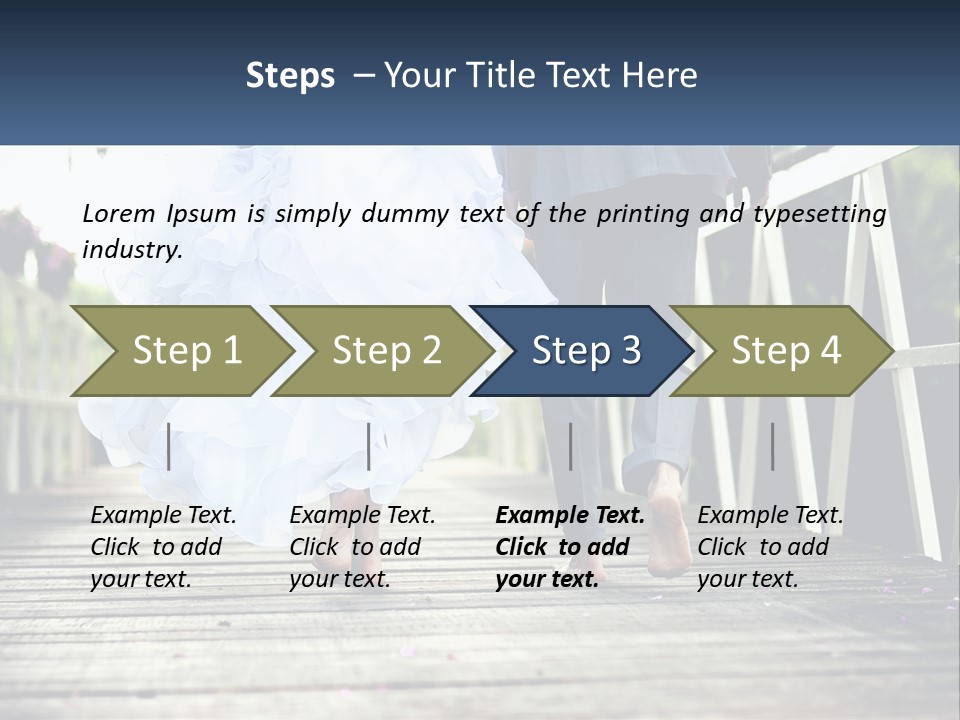 Steps – Your Title Text Here

Lorem Ipsum is simply dummy text of the printing and typesetting industry.

Step 1

Step 2

Step 3

Step 4

Example Text. Click to add your text.

Example Text. Click to add your text.

Example Text. Click to add your text.

Example Text. Click to add your text.